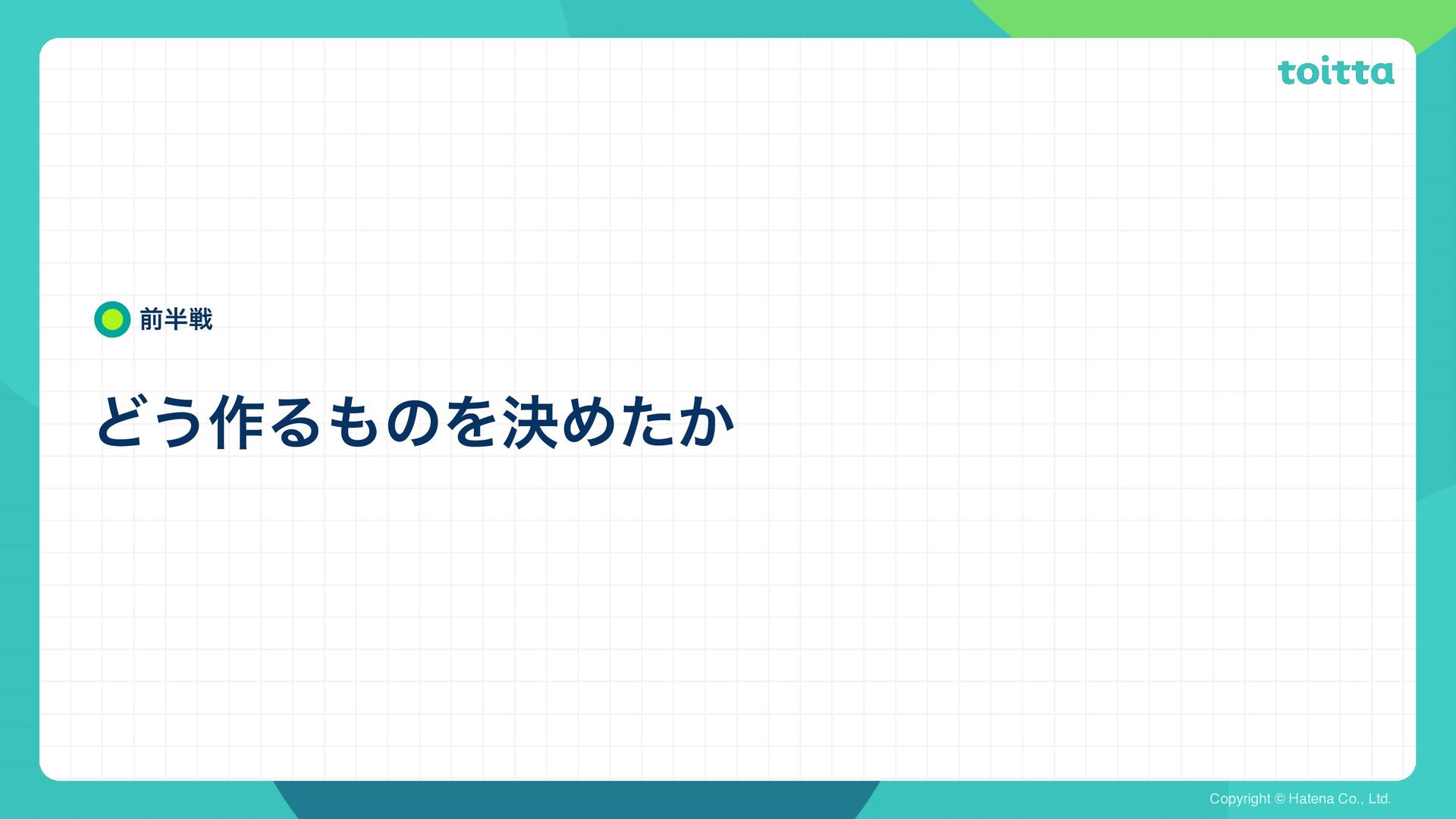 toitta

前半戦

どう作るものを決めたか

Copyright © Hatena Co., Ltd.